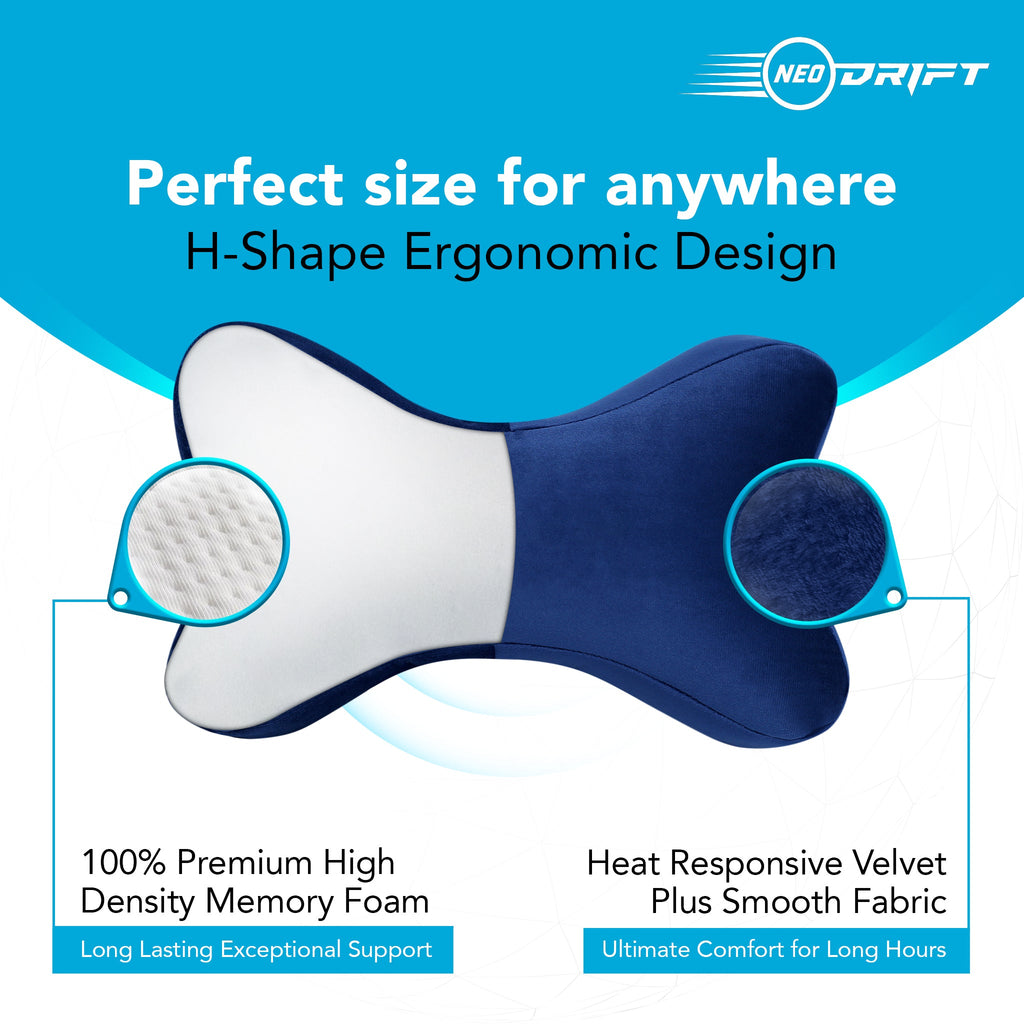 NEO DRIFT

Perfect size for anywhere
H-Shape Ergonomic Design

100% Premium High Density Memory Foam
Long Lasting Exceptional Support

Heat Responsive Velvet Plus Smooth Fabric
Ultimate Comfort for Long Hours